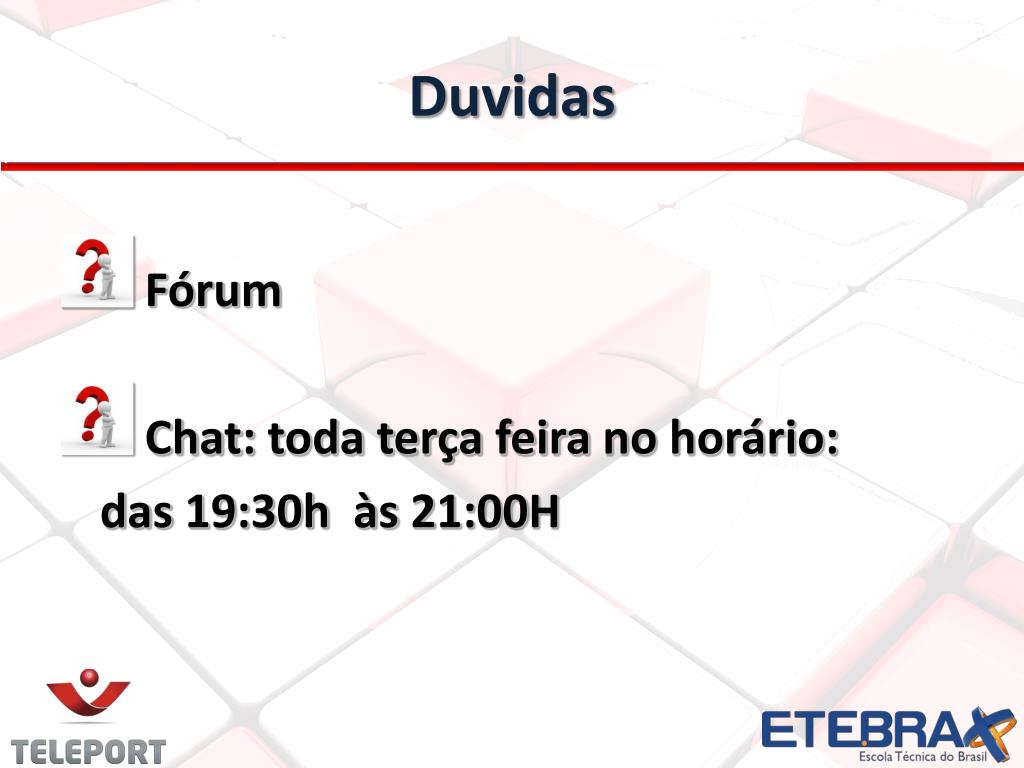 Duvidas

Fórum

Chat: toda terça feira no horário: das 19:30h às 21:00H

TELEPORT

ETEBRAX
Escola Técnica do Brasil